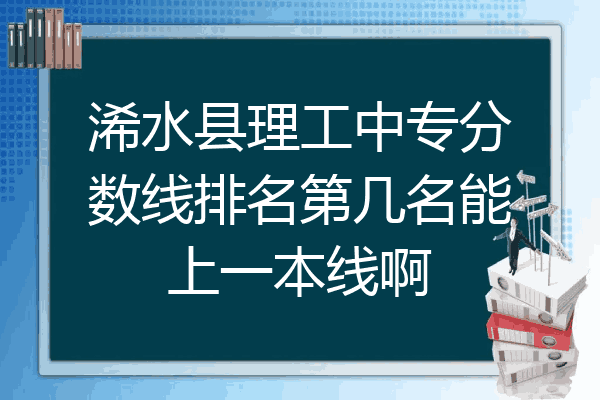 浠水县理工中专分数线排名第几名能上一本线啊